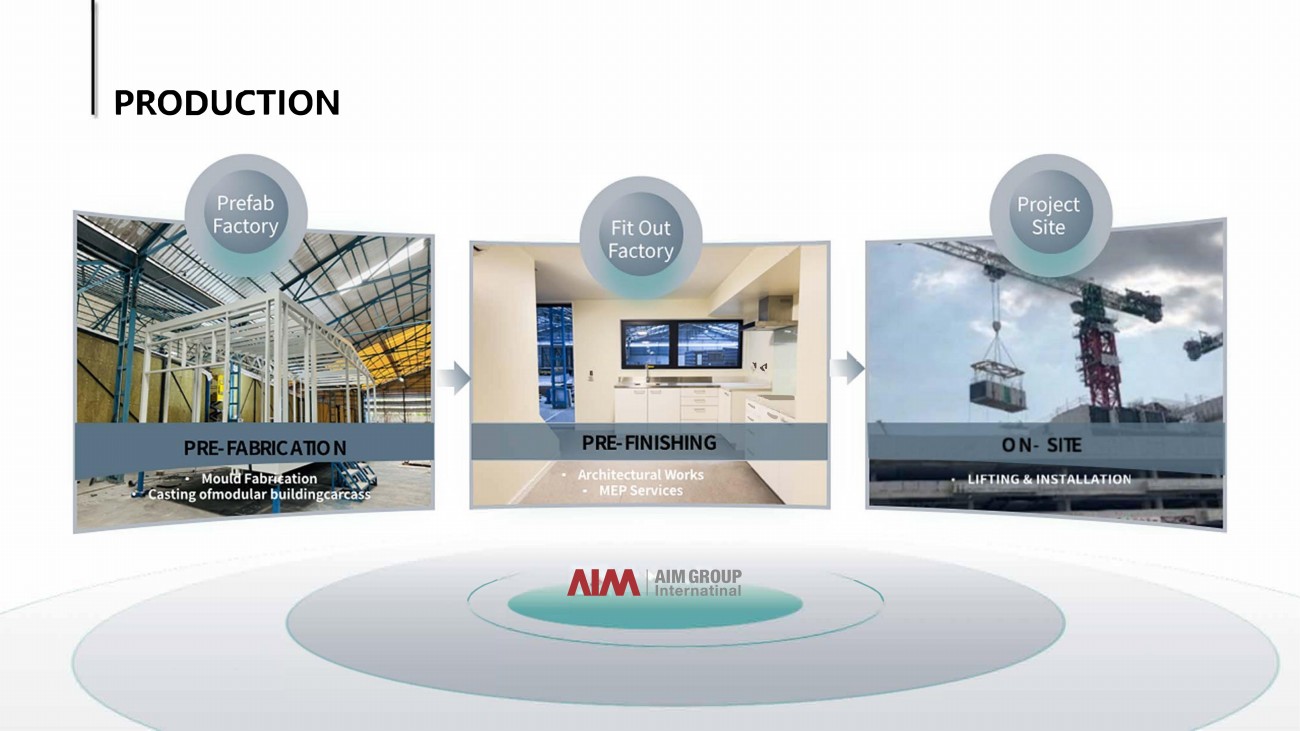 PRODUCTION

Prefab Factory

PRE-FABRICATION

• Mould Fabrication
• Casting ofmodular buildingcarcass

Fit Out Factory

PRE-FINISHING

• Architectural Works
• MEP Services

Project Site

ON- SITE

• LIFTING & INSTALLATION

AIM | AIM GROUP Internatinal